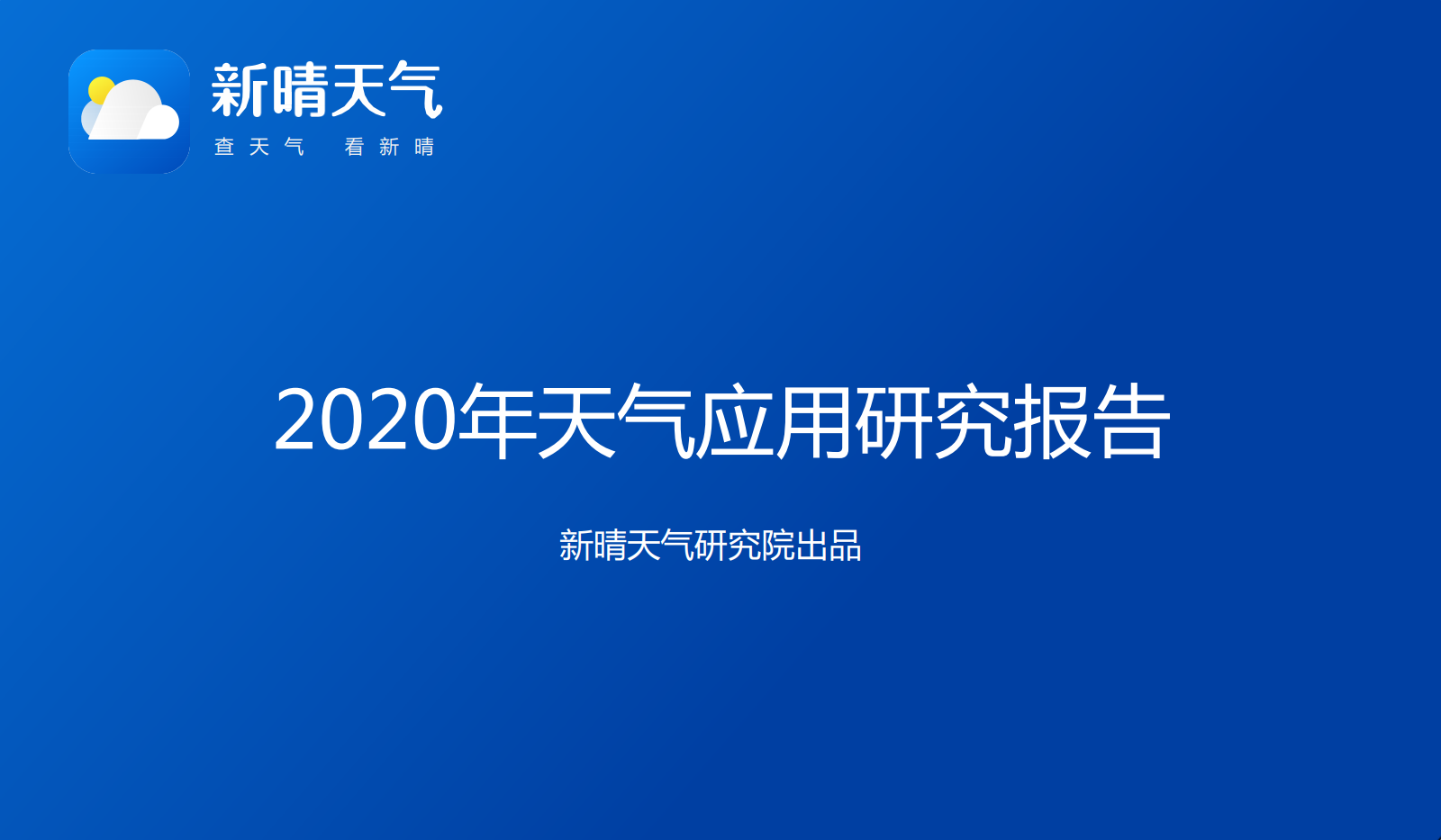 新晴天气
查天气 看新晴

2020年天气应用研究报告

新晴天气研究院出品